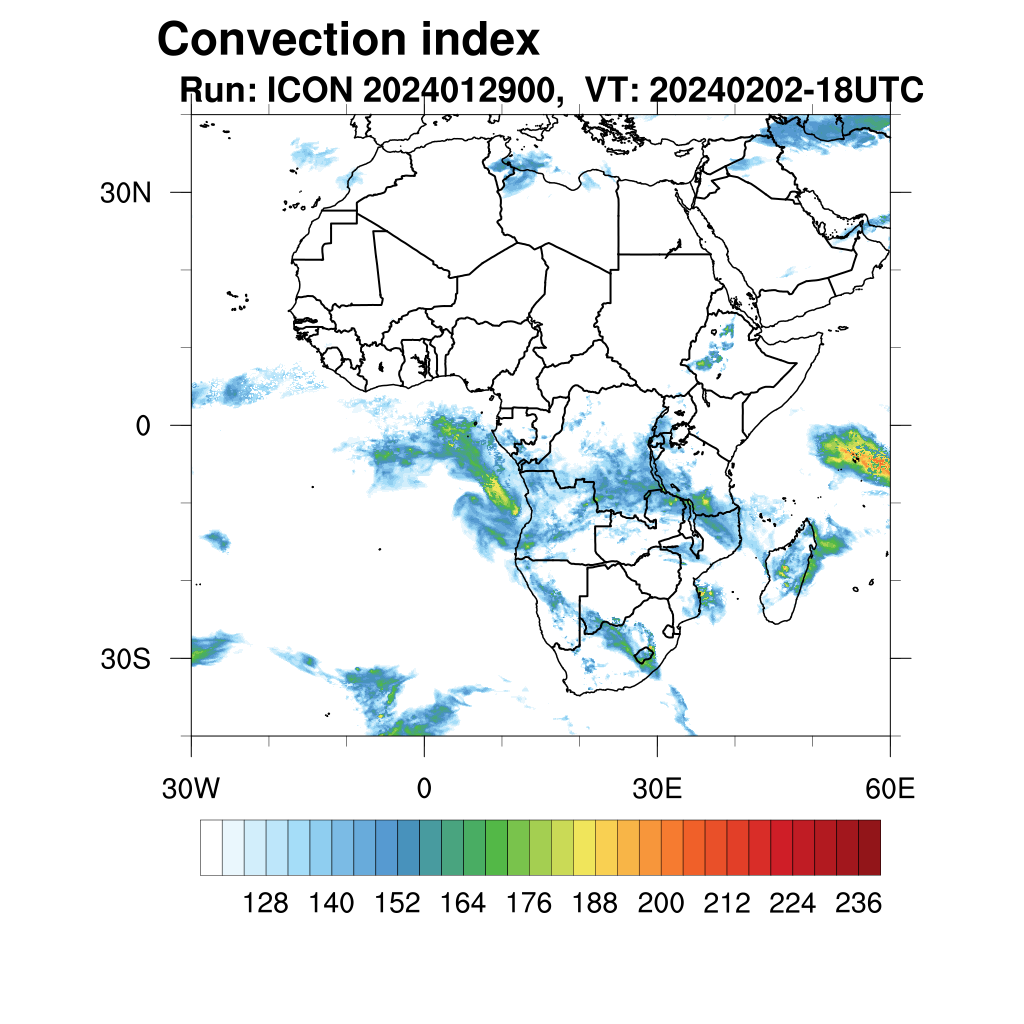 Convection index
Run: ICON 2024012900, VT: 20240202-18UTC

30N
0
30S
30W
0
30E
60E

128 140 152 164 176 188 200 212 224 236